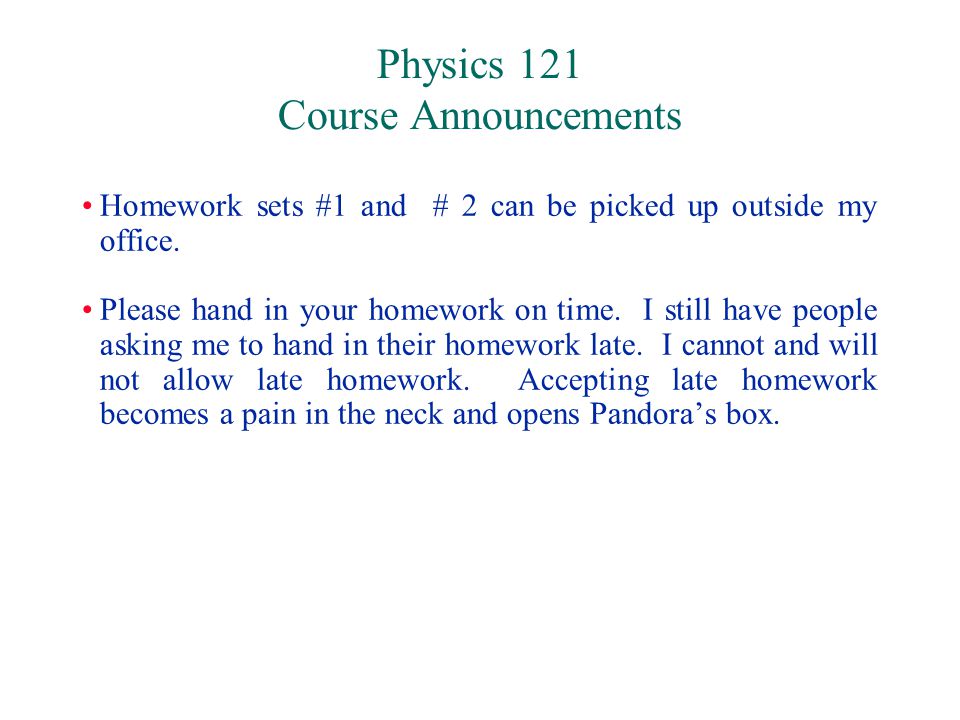 Physics 121
Course Announcements

• Homework sets #1 and # 2 can be picked up outside my office.

• Please hand in your homework on time. I still have people asking me to hand in their homework late. I cannot and will not allow late homework. Accepting late homework becomes a pain in the neck and opens Pandora's box.